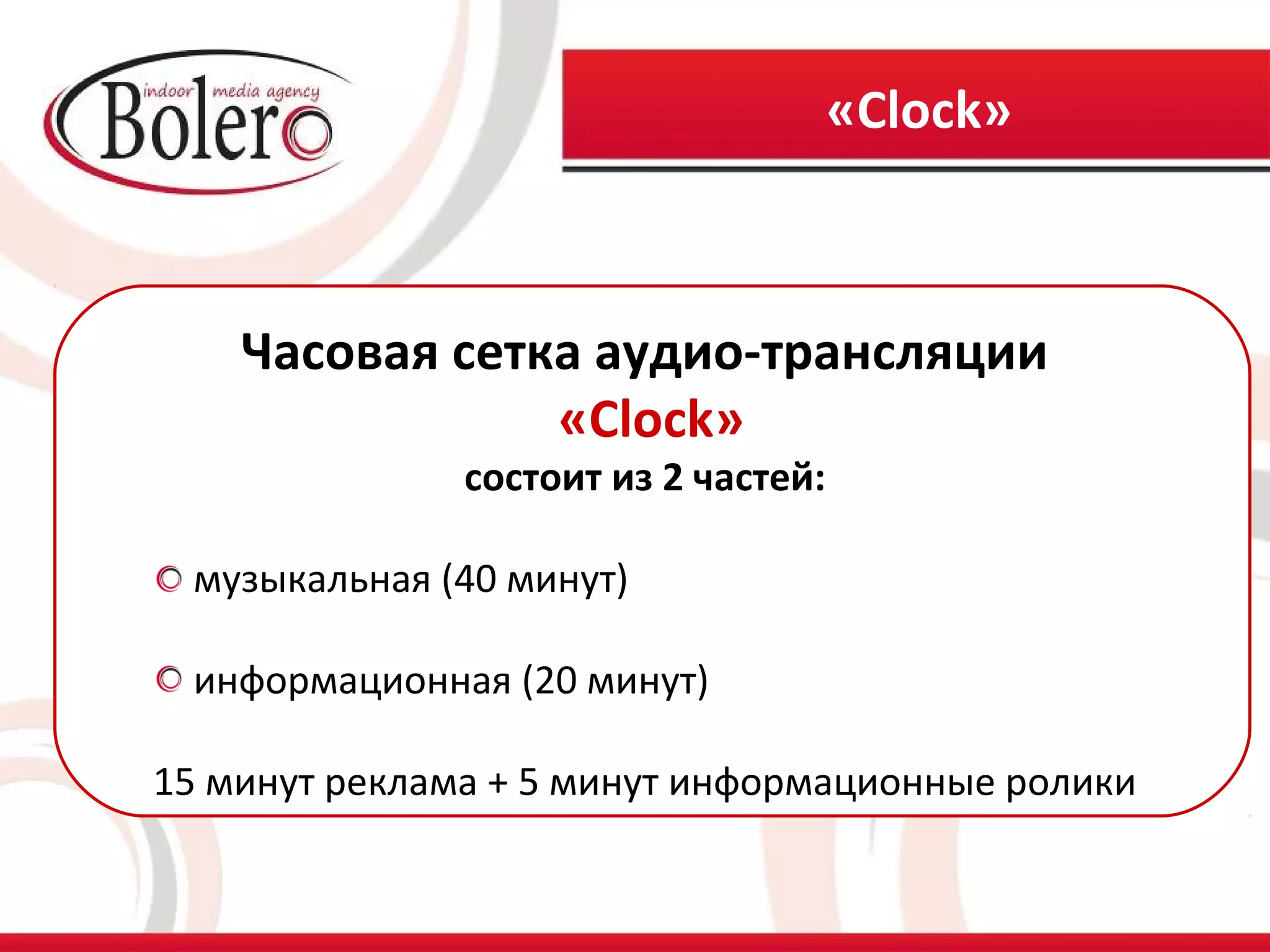 indoor media agency
Bolero

«Clock»

Часовая сетка аудио-трансляции
«Clock»
состоит из 2 частей:

музыкальная (40 минут)

информационная (20 минут)

15 минут реклама + 5 минут информационные ролики